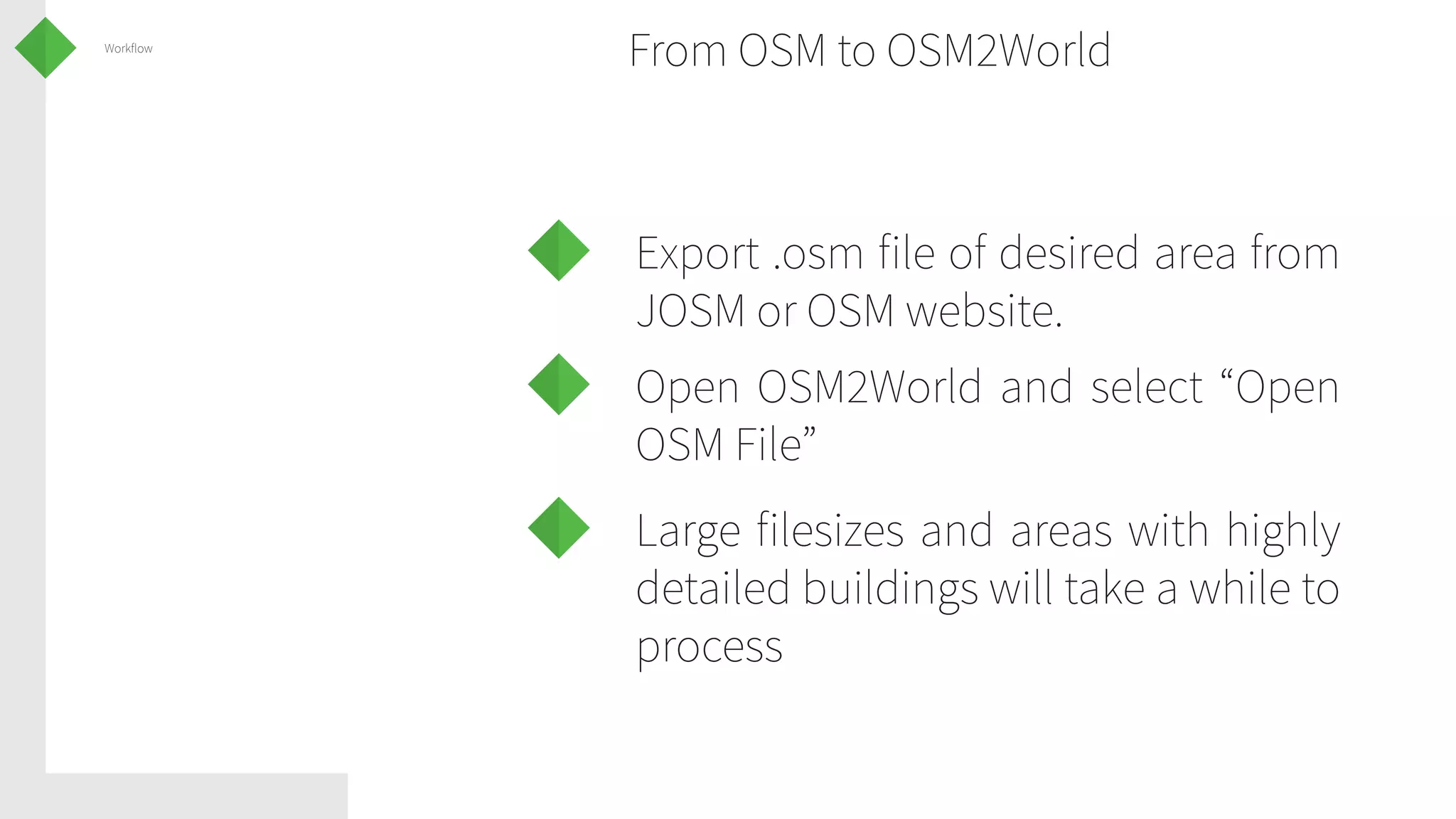 Workflow

From OSM to OSM2World

Export .osm file of desired area from JOSM or OSM website.

Open OSM2World and select “Open OSM File”

Large filesizes and areas with highly detailed buildings will take a while to process